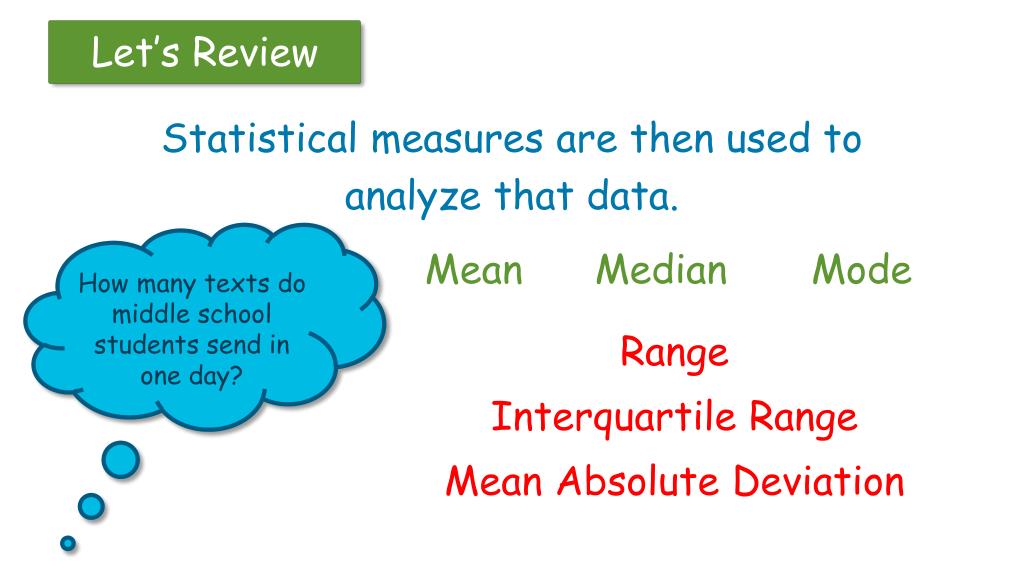 Let's Review

Statistical measures are then used to analyze that data.

How many texts do middle school students send in one day?

Mean Median Mode

Range

Interquartile Range

Mean Absolute Deviation